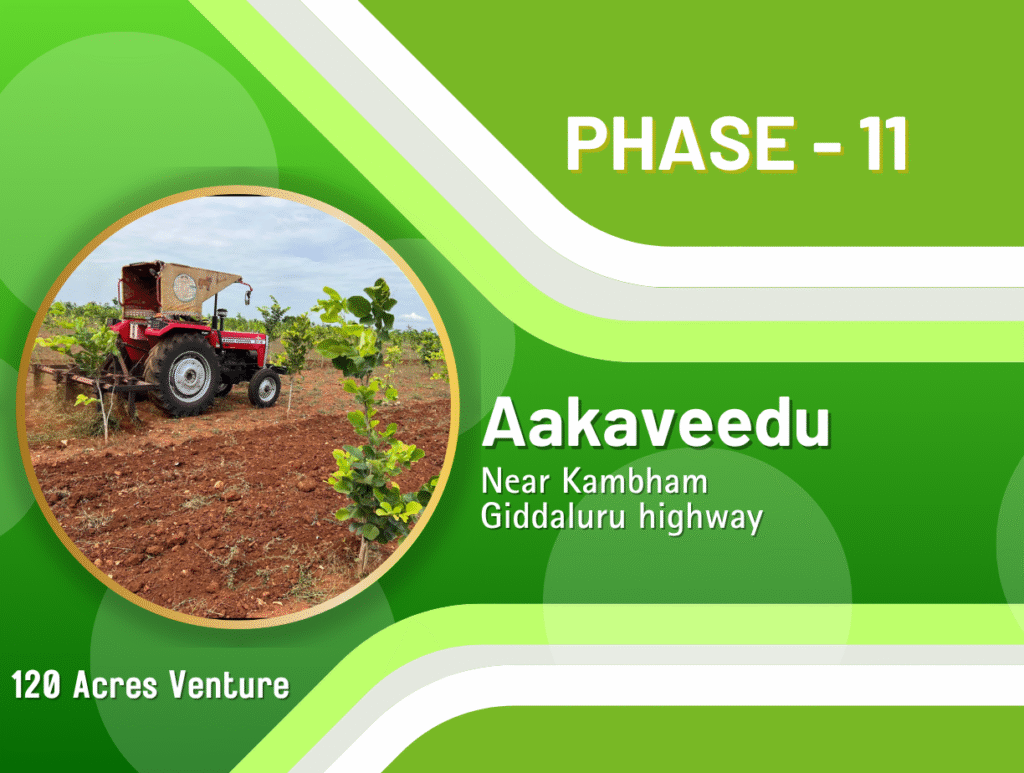 PHASE - 11

Aakaveedu

Near Kambham
Giddaluru highway

120 Acres Venture